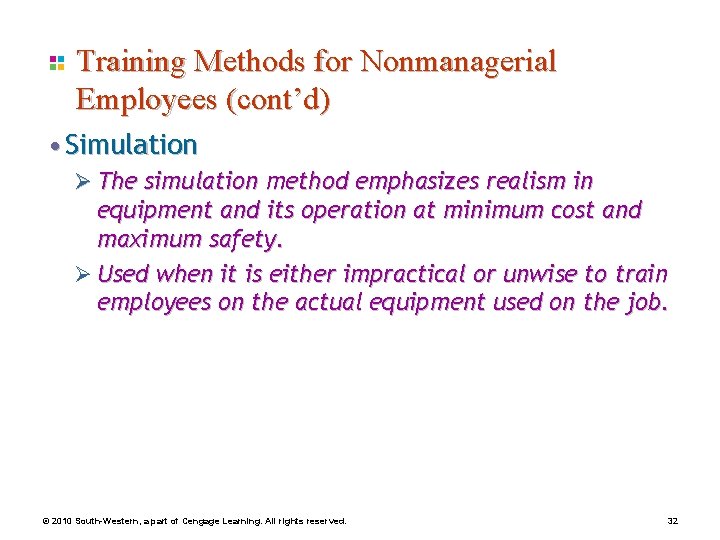 Training Methods for Nonmanagerial Employees (cont’d)

• Simulation

➢ The simulation method emphasizes realism in equipment and its operation at minimum cost and maximum safety.

➢ Used when it is either impractical or unwise to train employees on the actual equipment used on the job.

© 2010 South-Western, a part of Cengage Learning. All rights reserved.

32